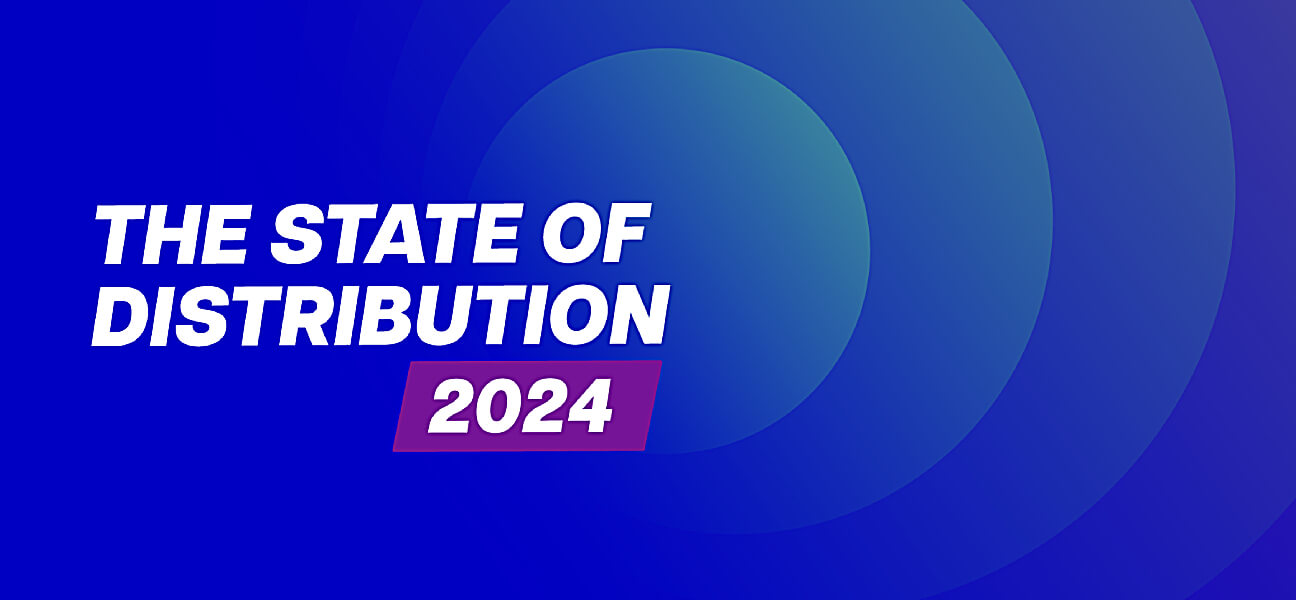 THE STATE OF DISTRIBUTION
2024